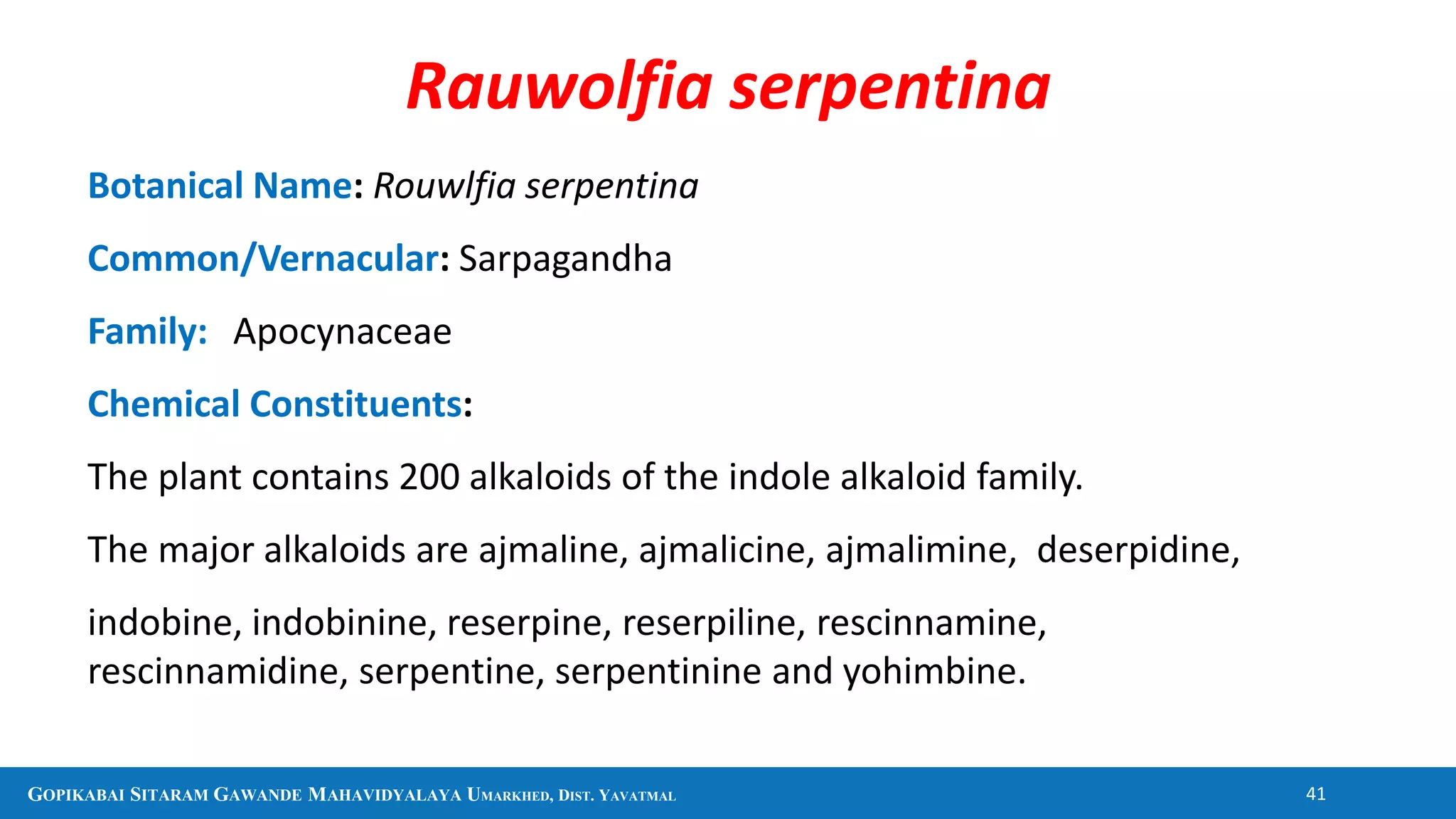 Rauwolfia serpentina

Botanical Name: Rouwlfia serpentina

Common/Vernacular: Sarpagandha

Family: Apocynaceae

Chemical Constituents:

The plant contains 200 alkaloids of the indole alkaloid family.

The major alkaloids are ajmaline, ajmalicine, ajmalimine, deserpidine,

indobine, indobinine, reserpine, reserpiline, rescinnamine, rescinnamidine, serpentine, serpentinine and yohimbine.

GOPIKABAI SITARAM GAWANDE MAHAVIDYALAYA UMARKHED, DIST. YAVATMAL

41